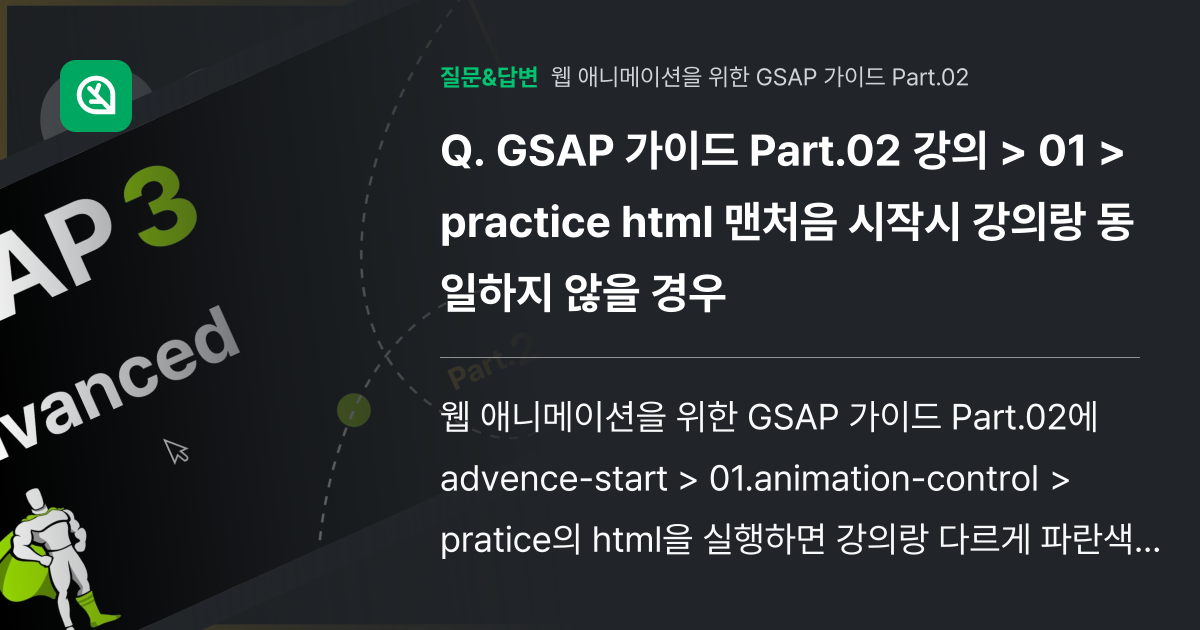 질문&답변 웹 애니메이션을 위한 GSAP 가이드 Part.02

Q. GSAP 가이드 Part.02 강의 > 01 > practice html 맨처음 시작시 강의랑 동일하지 않을 경우

웹 애니메이션을 위한 GSAP 가이드 Part.02에 advence-start > 01.animation-control > pratice의 html을 실행하면 강의랑 다르게 파란색…

AP 3
vanced
Part.2